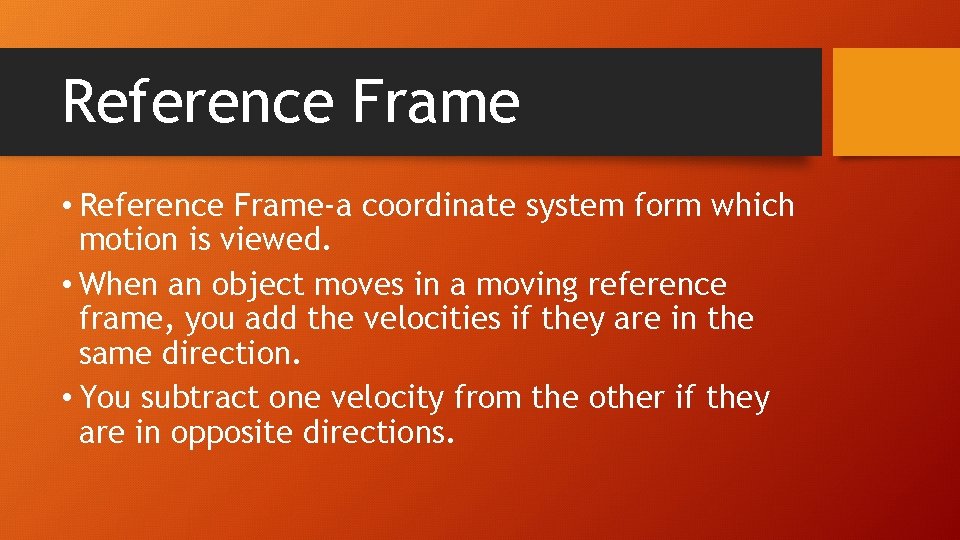 Reference Frame

• Reference Frame-a coordinate system form which motion is viewed.

• When an object moves in a moving reference frame, you add the velocities if they are in the same direction.

• You subtract one velocity from the other if they are in opposite directions.